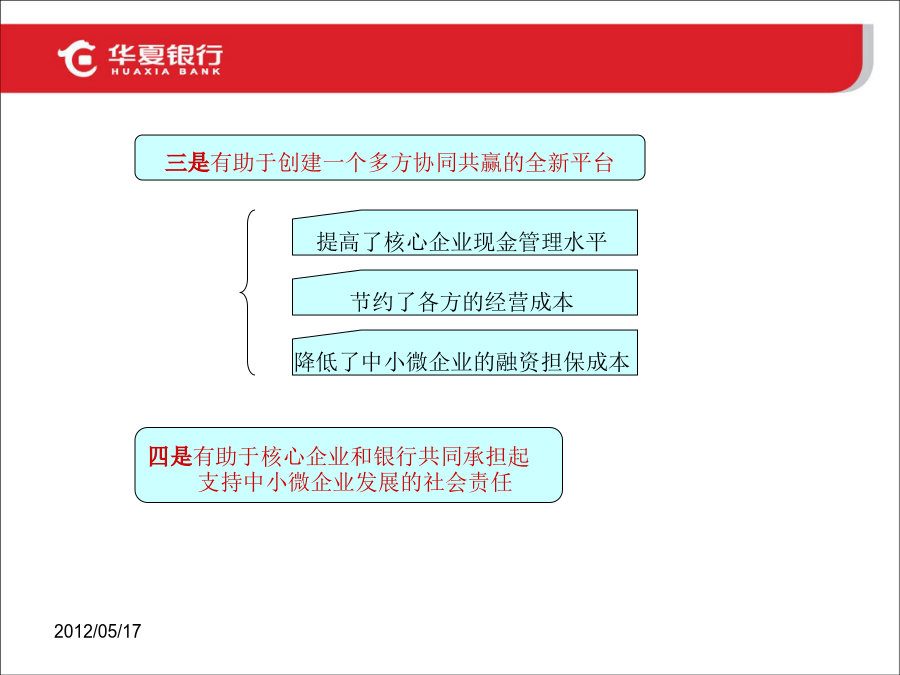 华夏银行
HUAXIA BANK

三是有助于创建一个多方协同共赢的全新平台

提高了核心企业现金管理水平

节约了各方的经营成本

降低了中小微企业的融资担保成本

四是有助于核心企业和银行共同承担起支持中小微企业发展的社会责任

2012/05/17